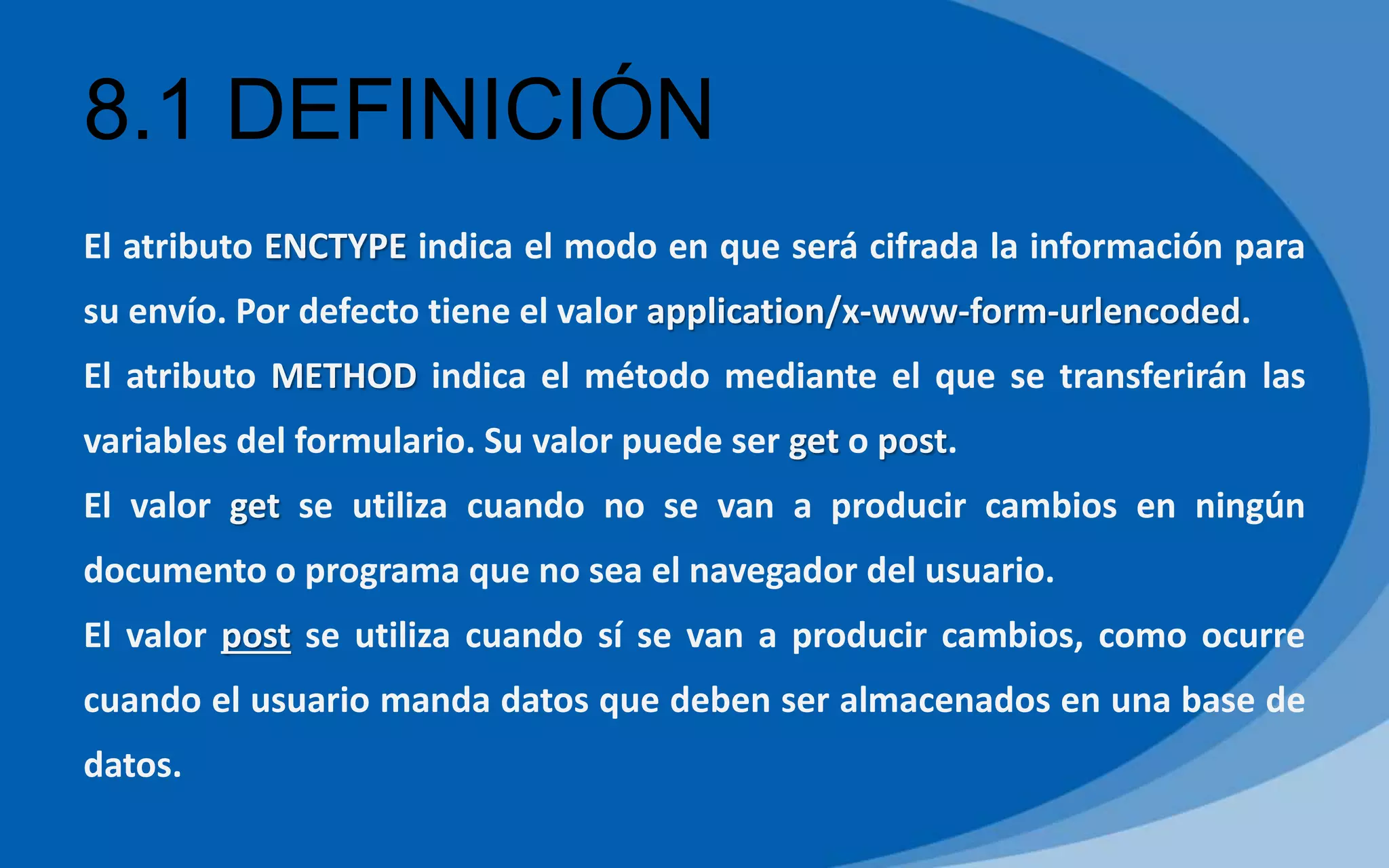 8.1 DEFINICIÓN

El atributo ENCTYPE indica el modo en que será cifrada la información para su envío. Por defecto tiene el valor application/x-www-form-urlencoded.

El atributo METHOD indica el método mediante el que se transferirán las variables del formulario. Su valor puede ser get o post.

El valor get se utiliza cuando no se van a producir cambios en ningún documento o programa que no sea el navegador del usuario.

El valor post se utiliza cuando sí se van a producir cambios, como ocurre cuando el usuario manda datos que deben ser almacenados en una base de datos.